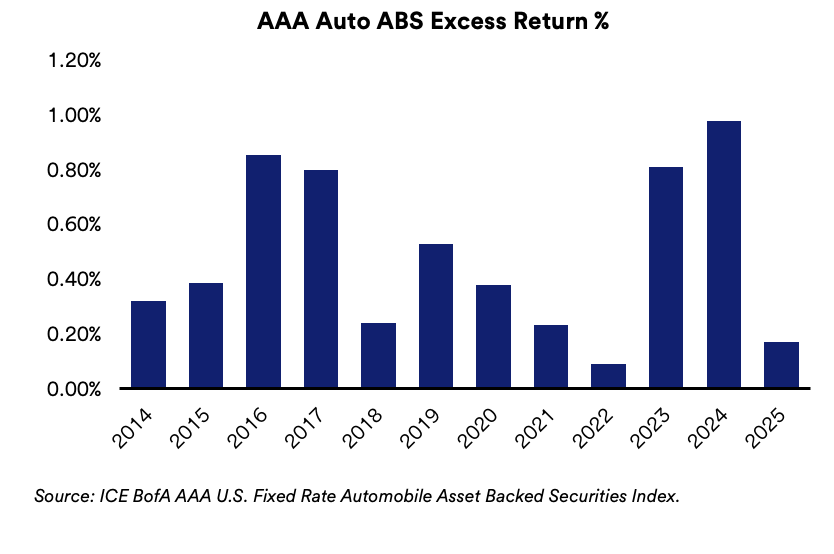 AAA Auto ABS Excess Return %

1.20%
1.00%
0.80%
0.60%
0.40%
0.20%
0.00%

2014
2015
2016
2017
2018
2019
2020
2021
2022
2023
2024
2025

Source: ICE BofA AAA U.S. Fixed Rate Automobile Asset Backed Securities Index.